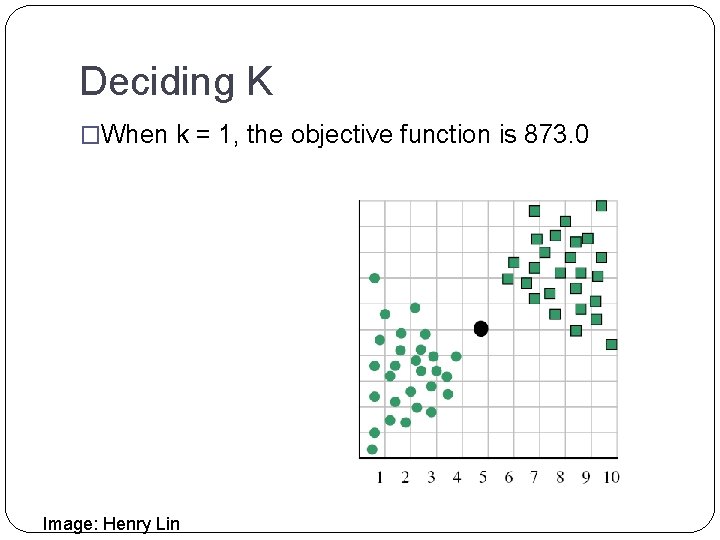 Deciding K

□When k = 1, the objective function is 873.0

1 2 3 4 5 6 7 8 9 10

Image: Henry Lin